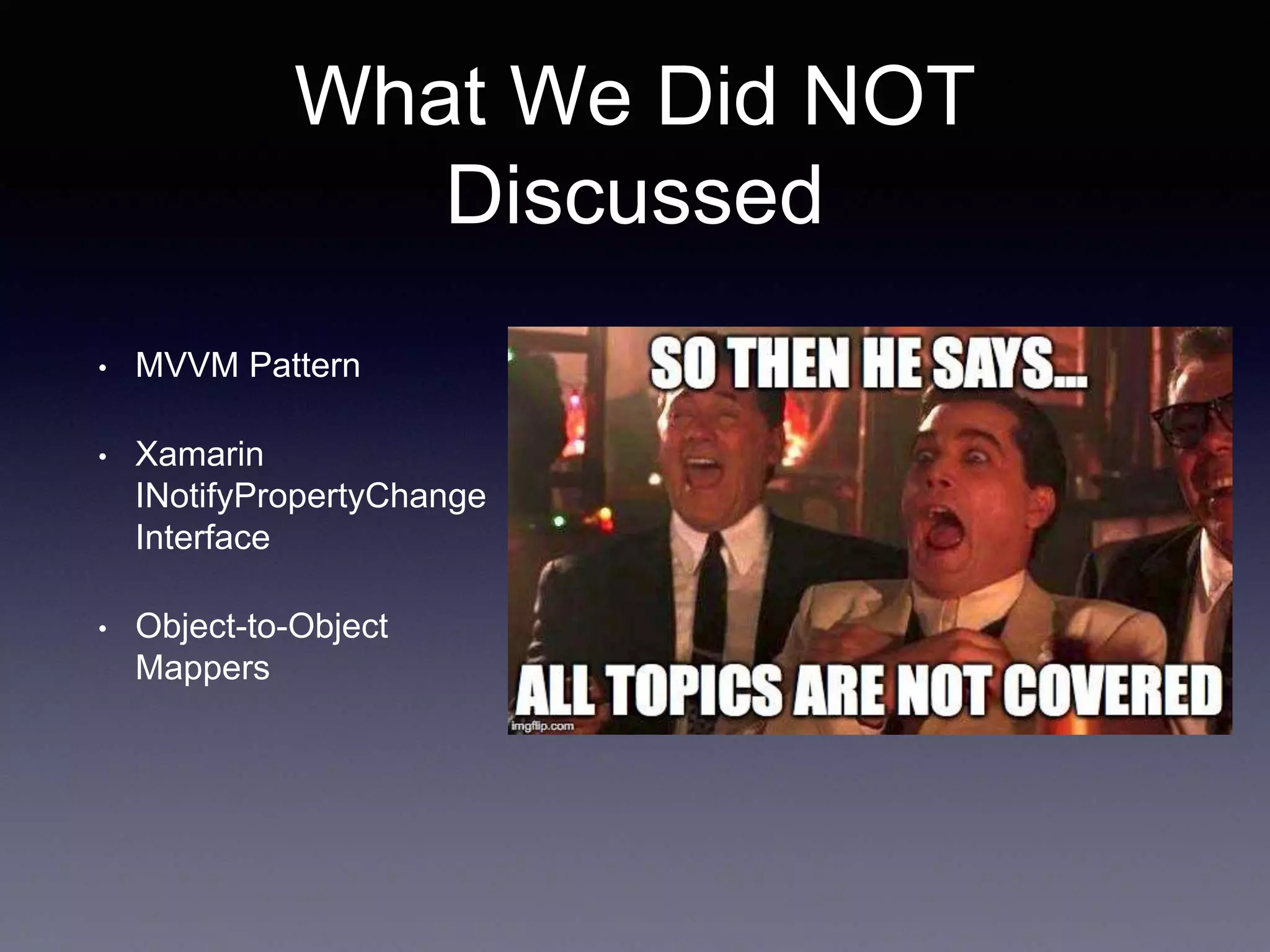 What We Did NOT Discussed

• MVVM Pattern

• Xamarin INotifyPropertyChange Interface

• Object-to-Object Mappers

SO THEN HE SAYS...

ALL TOPICS ARE NOT COVERED

imgflip.com